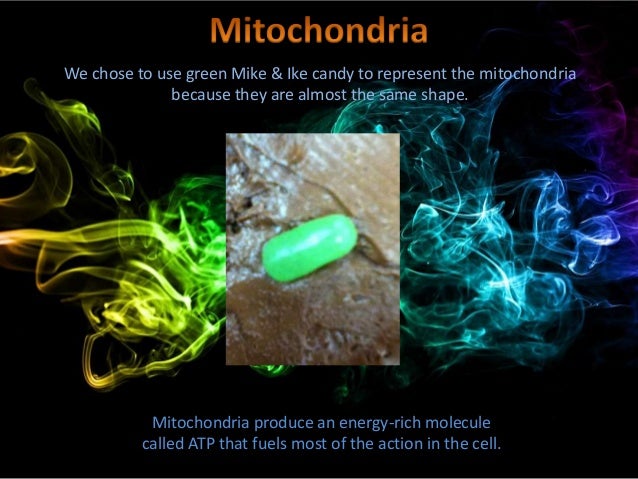 Mitochondria

We chose to use green Mike & Ike candy to represent the mitochondria because they are almost the same shape.

Mitochondria produce an energy-rich molecule called ATP that fuels most of the action in the cell.